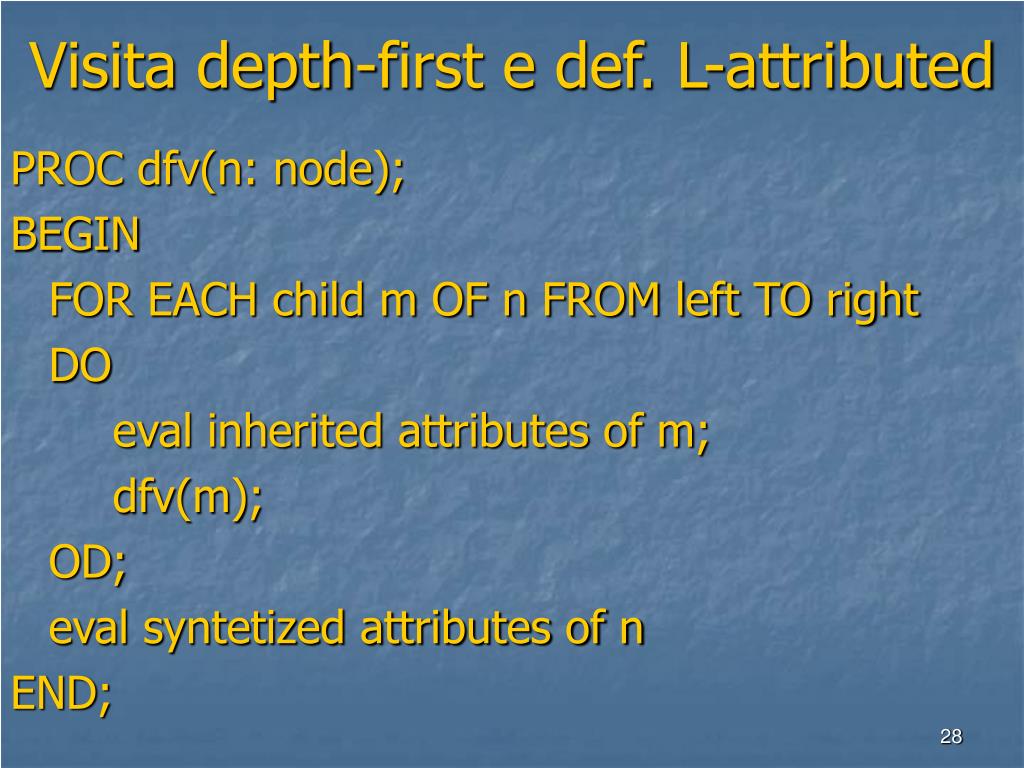 Visita depth-first e def. L-attributed

PROC dfv(n: node);
BEGIN
FOR EACH child m OF n FROM left TO right
DO
eval inherited attributes of m;
dfv(m);
OD;
eval syntetized attributes of n
END;

28